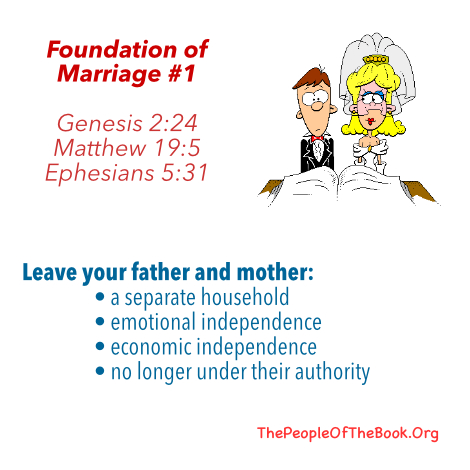 Foundation of Marriage #1

Genesis 2:24
Matthew 19:5
Ephesians 5:31

Leave your father and mother:
• a separate household
• emotional independence
• economic independence
• no longer under their authority

ThePeopleOfTheBook.Org